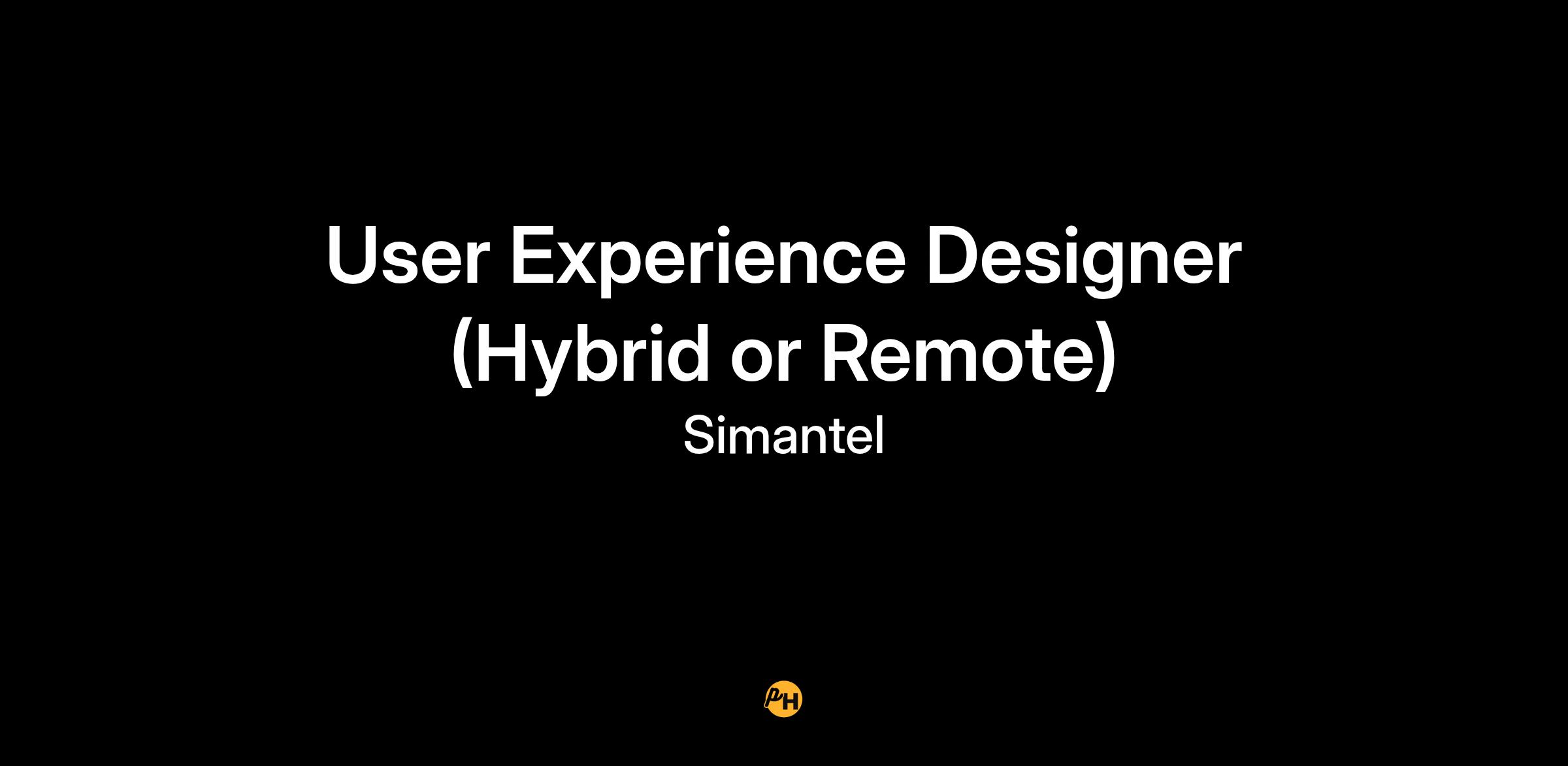 User Experience Designer (Hybrid or Remote)

Simantel

PH